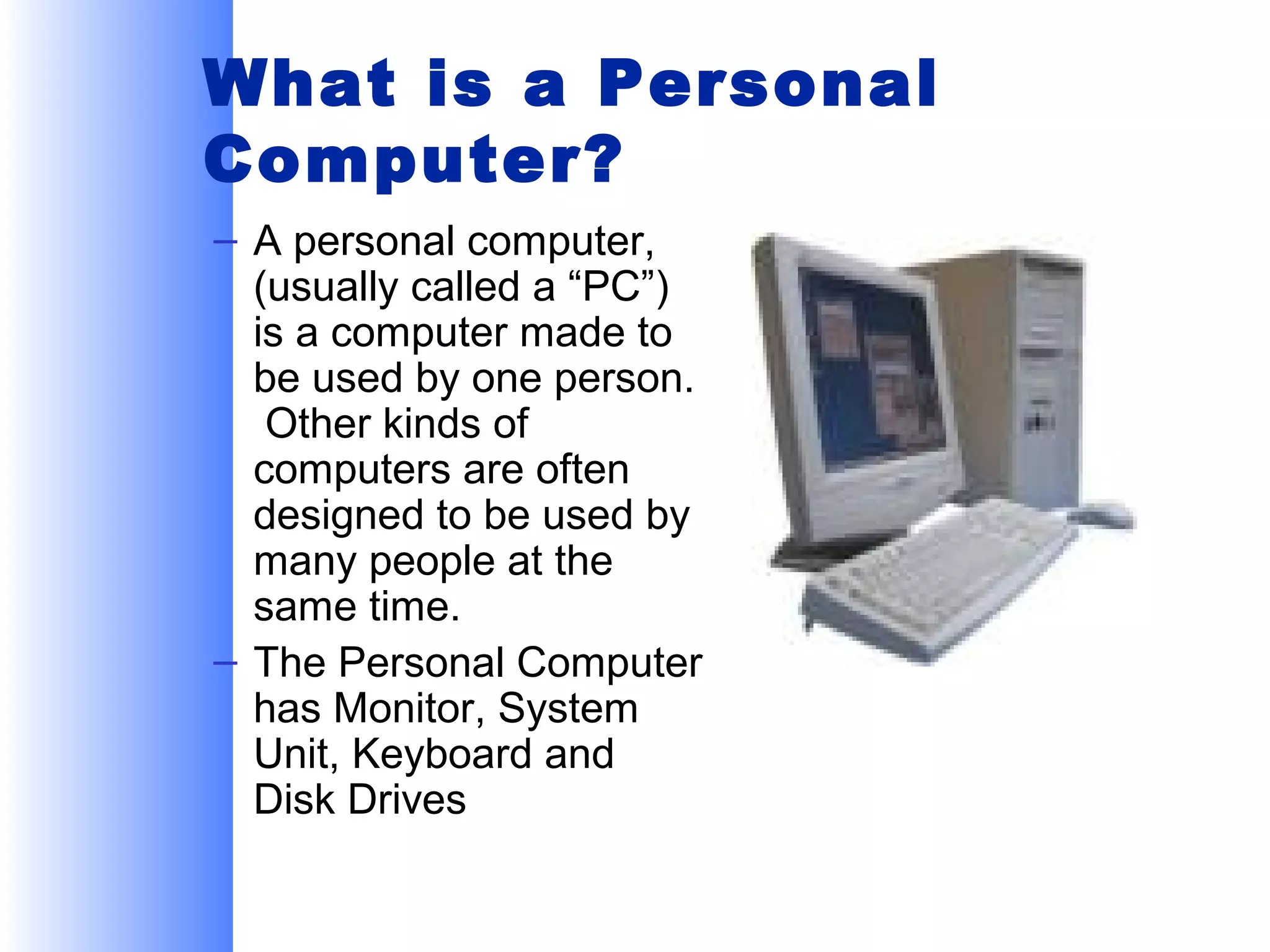 What is a Personal Computer?

– A personal computer, (usually called a “PC”) is a computer made to be used by one person. Other kinds of computers are often designed to be used by many people at the same time.

– The Personal Computer has Monitor, System Unit, Keyboard and Disk Drives